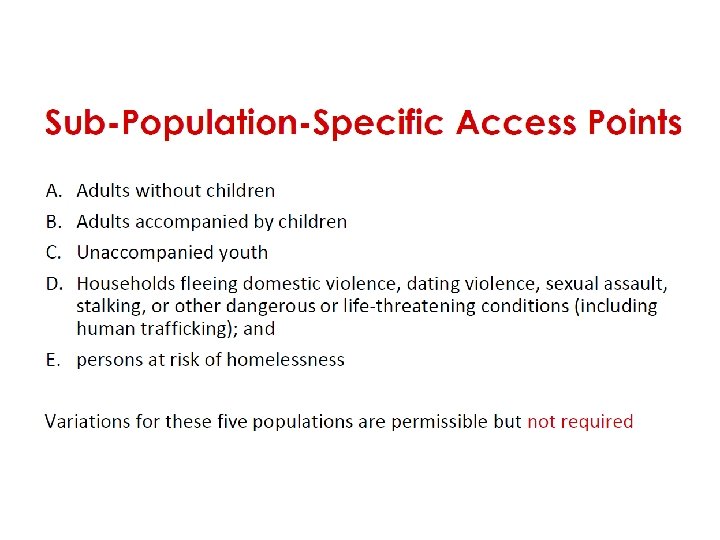 Sub-Population-Specific Access Points

A. Adults without children

B. Adults accompanied by children

C. Unaccompanied youth

D. Households fleeing domestic violence, dating violence, sexual assault, stalking, or other dangerous or life-threatening conditions (including human trafficking); and

E. persons at risk of homelessness

Variations for these five populations are permissible but not required